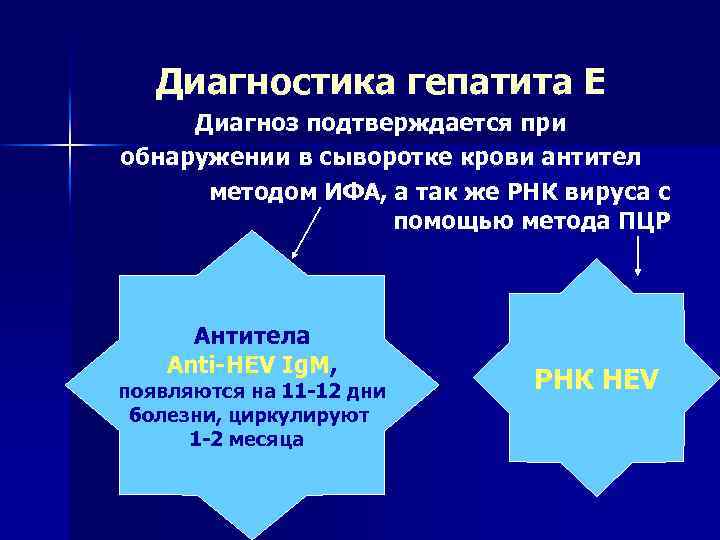 Диагностика гепатита Е

Диагноз подтверждается при обнаружении в сыворотке крови антител методом ИФА, а так же РНК вируса с помощью метода ПЦР

Антитела Anti-HEV IgM, появляются на 11-12 дни болезни, циркулируют 1-2 месяца

РНК HEV